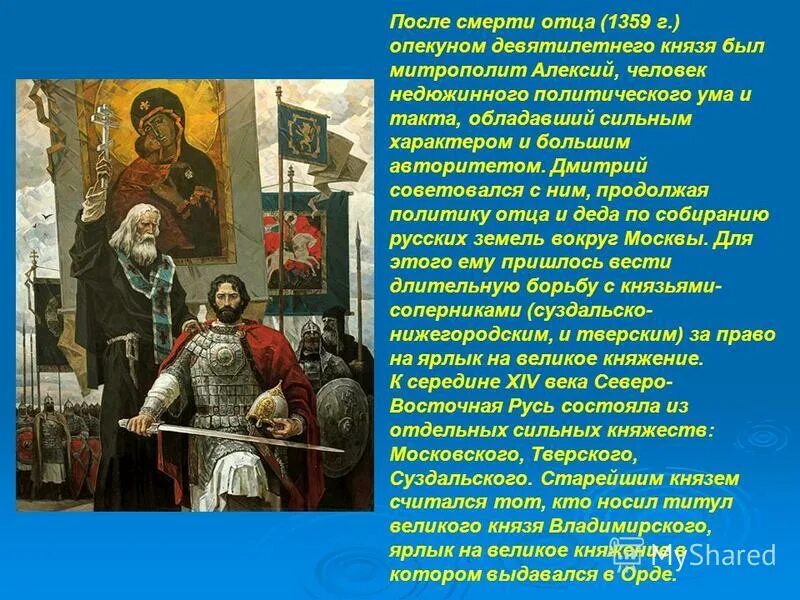 После смерти отца (1359 г.) опекуном девятилетнего князя был митрополит Алексий, человек недюжинного политического ума и такта, обладавший сильным характером и большим авторитетом. Дмитрий советовался с ним, продолжая политику отца и деда по собиранию русских земель вокруг Москвы. Для этого ему пришлось вести длительную борьбу с князьями-соперниками (суздальско-нижегородским, и тверским) за право на ярлык на великое княжение.
К середине XIV века Северо-Восточная Русь состояла из отдельных сильных княжеств: Московского, Тверского, Суздальского. Старейшим князем считался тот, кто носил титул великого князя Владимирского, ярлык на великое княжение в котором выдавался в Орде.

MyShared